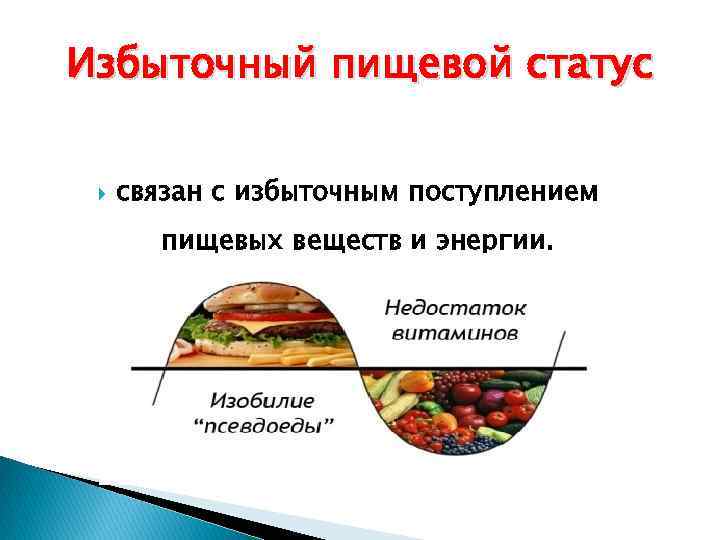 Избыточный пищевой статус

связан с избыточным поступлением пищевых веществ и энергии.

Недостаток витаминов

Изобилие "псевдоеды"